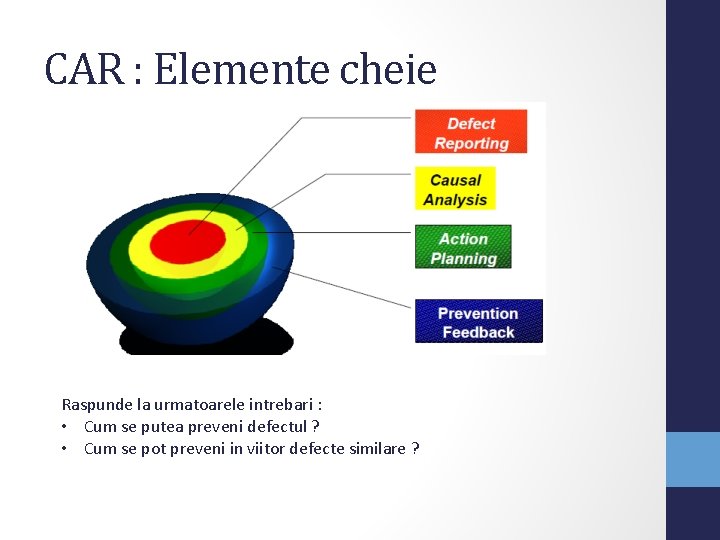 CAR : Elemente cheie

Defect Reporting

Causal Analysis

Action Planning

Prevention Feedback

Raspunde la urmatoarele intrebari :
• Cum se putea preveni defectul ?
• Cum se pot preveni in viitor defecte similare ?